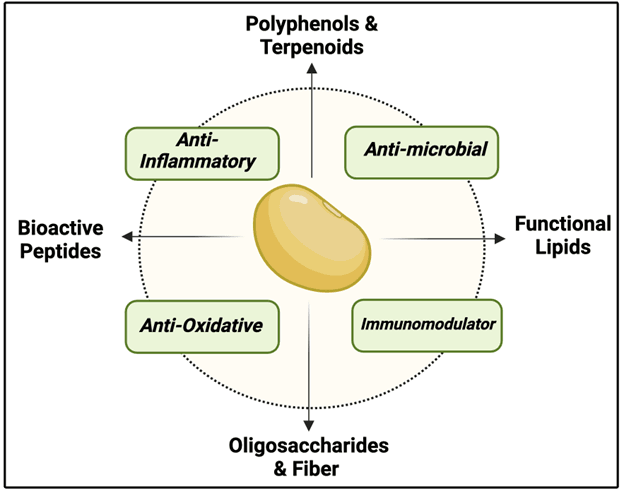 Polyphenols & Terpenoids

Anti-Inflammatory

Anti-microbial

Bioactive Peptides

Functional Lipids

Anti-Oxidative

Immunomodulator

Oligosaccharides & Fiber